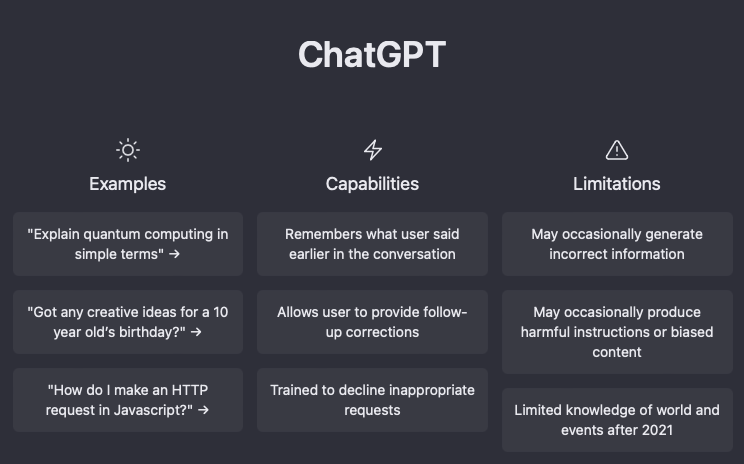 ChatGPT

Examples

"Explain quantum computing in simple terms" →

"Got any creative ideas for a 10 year old's birthday?" →

"How do I make an HTTP request in Javascript?" →

Capabilities

Remembers what user said earlier in the conversation

Allows user to provide follow-up corrections

Trained to decline inappropriate requests

Limitations

May occasionally generate incorrect information

May occasionally produce harmful instructions or biased content

Limited knowledge of world and events after 2021